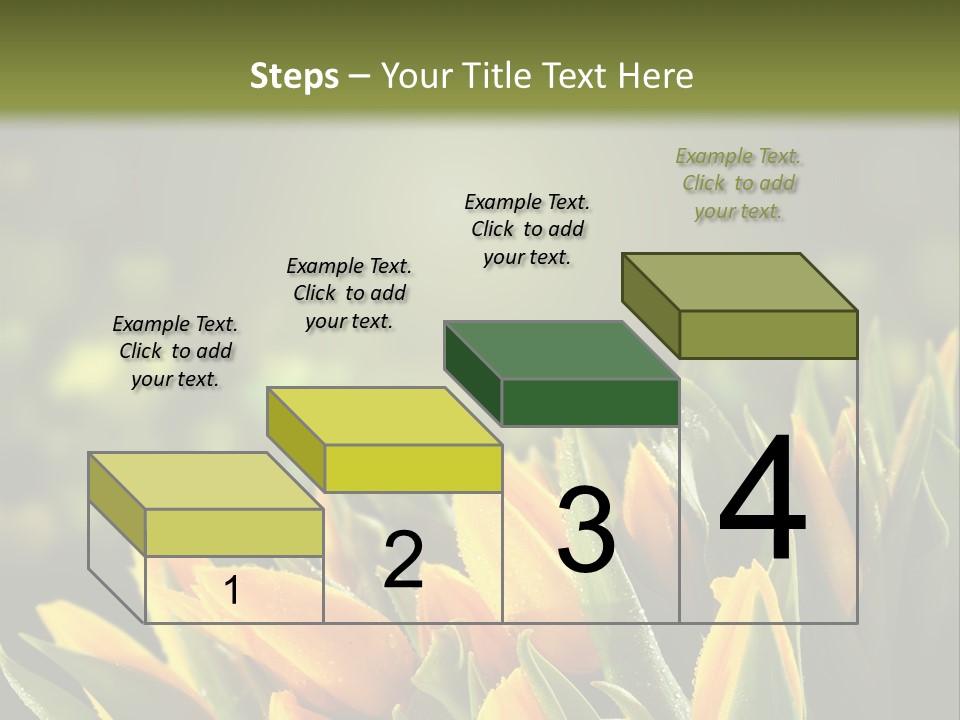 Steps – Your Title Text Here

Example Text. Click to add your text.

Example Text. Click to add your text.

Example Text. Click to add your text.

Example Text. Click to add your text.

1

2

3

4